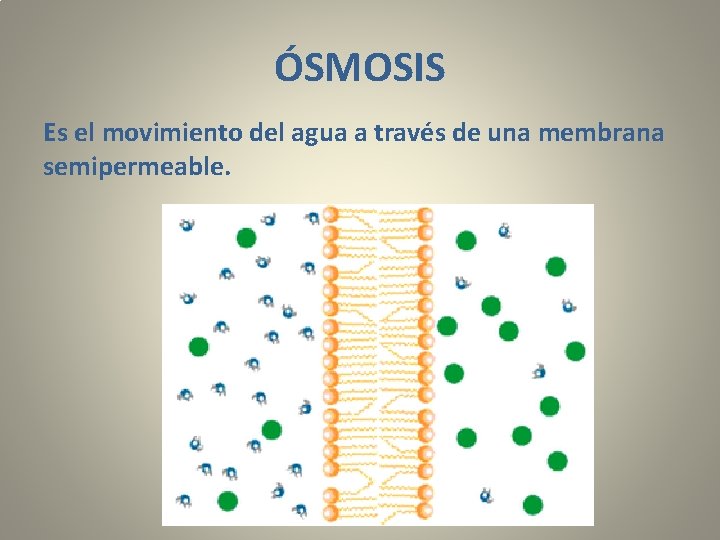 ÓSMOSIS

Es el movimiento del agua a través de una membrana semipermeable.